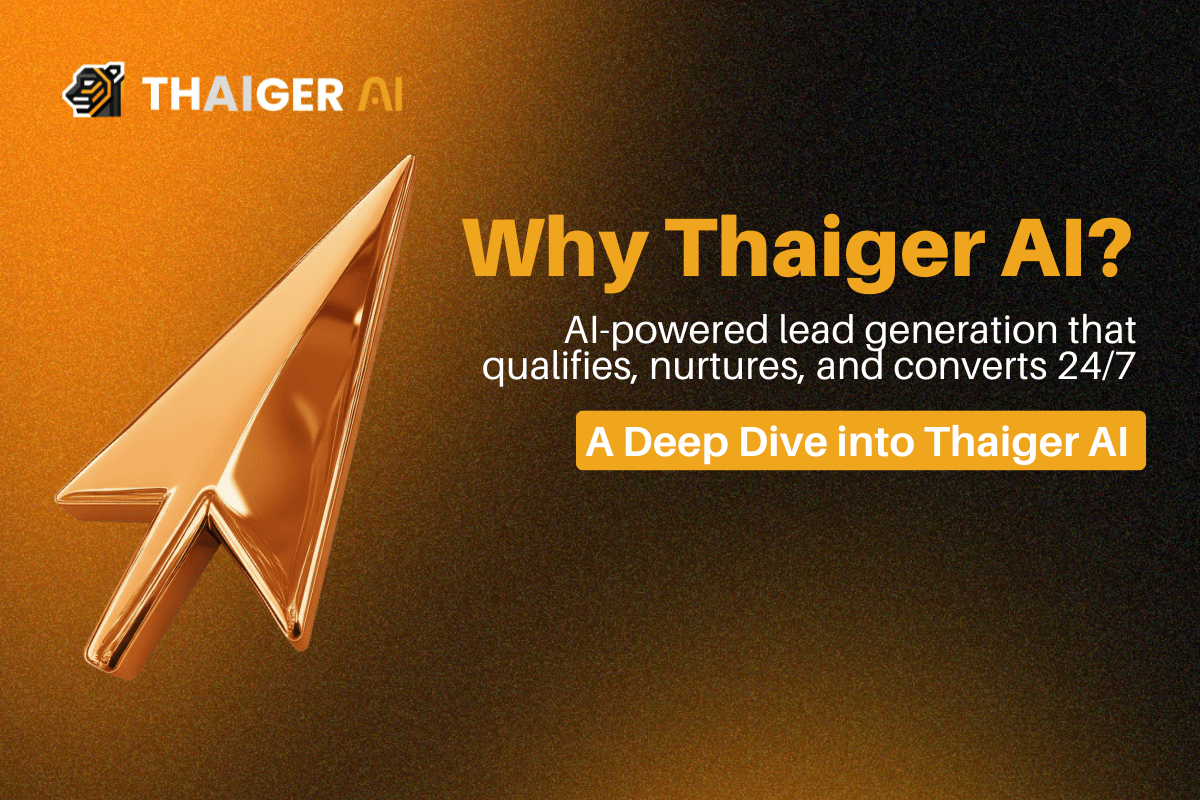 THAIGER AI

Why Thaiger AI?

AI-powered lead generation that qualifies, nurtures, and converts 24/7

A Deep Dive into Thaiger AI